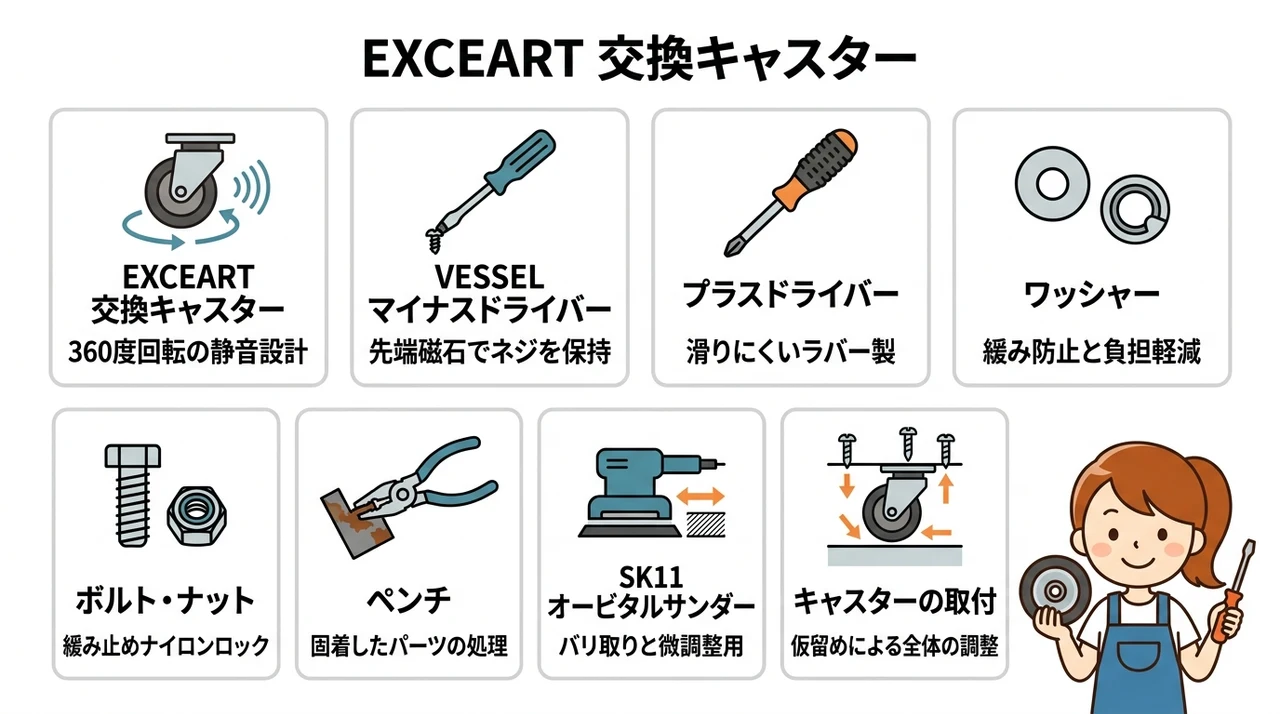 EXCEART 交換キャスター

EXCEART
交換キャスター
360度回転の静音設計

VESSEL
マイナスドライバー
先端磁石でネジを保持

プラスドライバー
滑りにくいラバー製

ワッシャー
緩み防止と負担軽減

ボルト・ナット
緩み止めナイロンロック

ペンチ
固着したパーツの処理

SK11
オービタルサンダー
バリ取りと微調整用

キャスターの取付
仮留めによる全体の調整